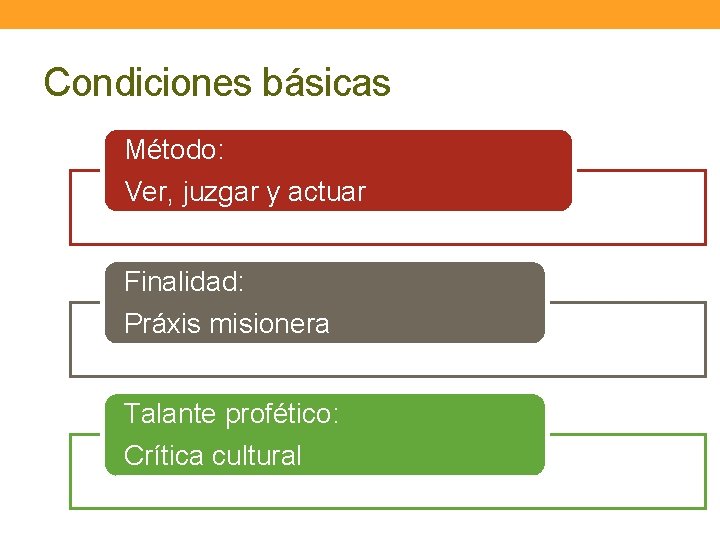 Condiciones básicas

Método:
Ver, juzgar y actuar

Finalidad:
Práxis misionera

Talante profético:
Crítica cultural